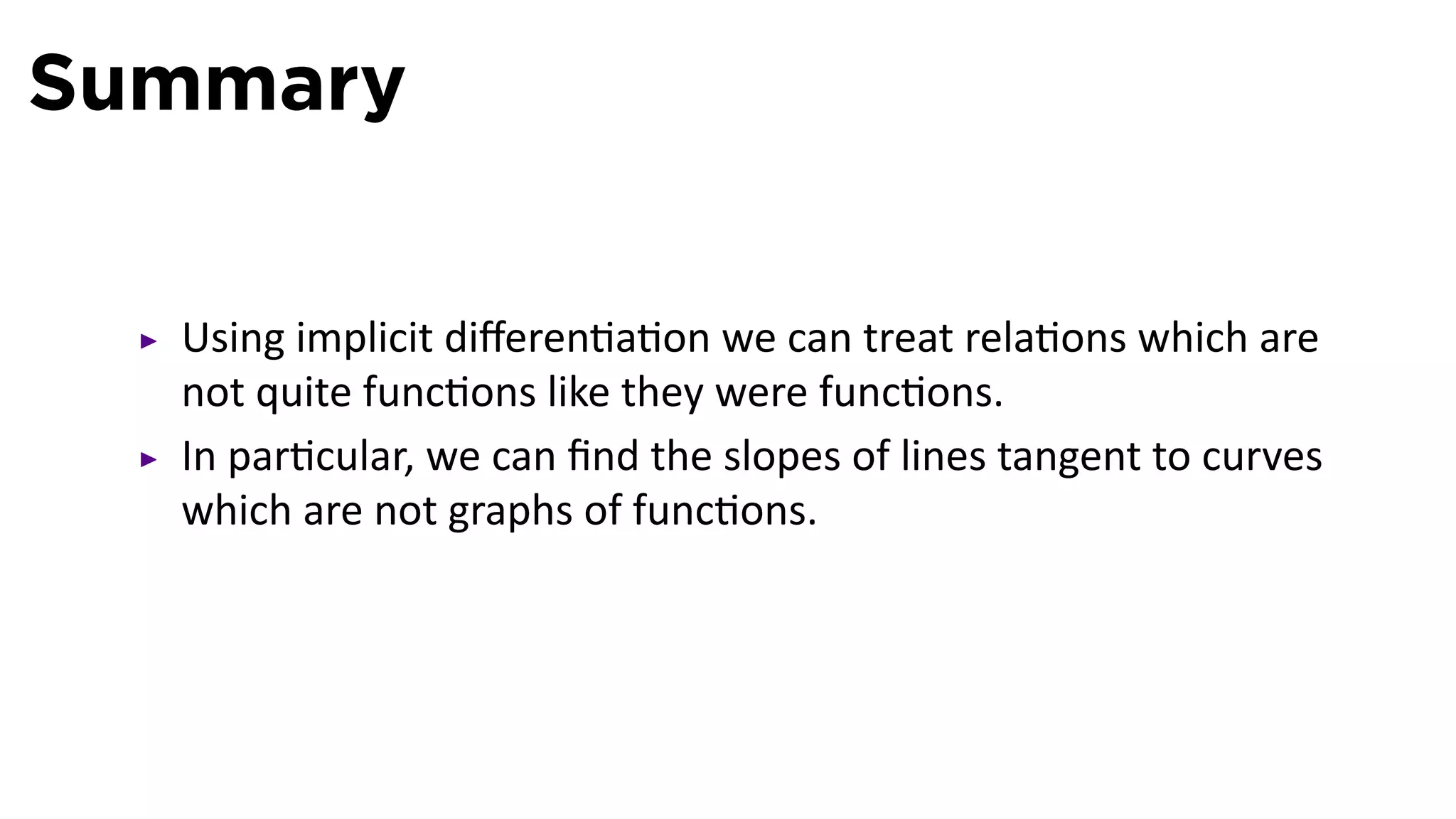 Summary

▸ Using implicit differentiation we can treat relations which are not quite functions like they were functions.

▸ In particular, we can find the slopes of lines tangent to curves which are not graphs of functions.